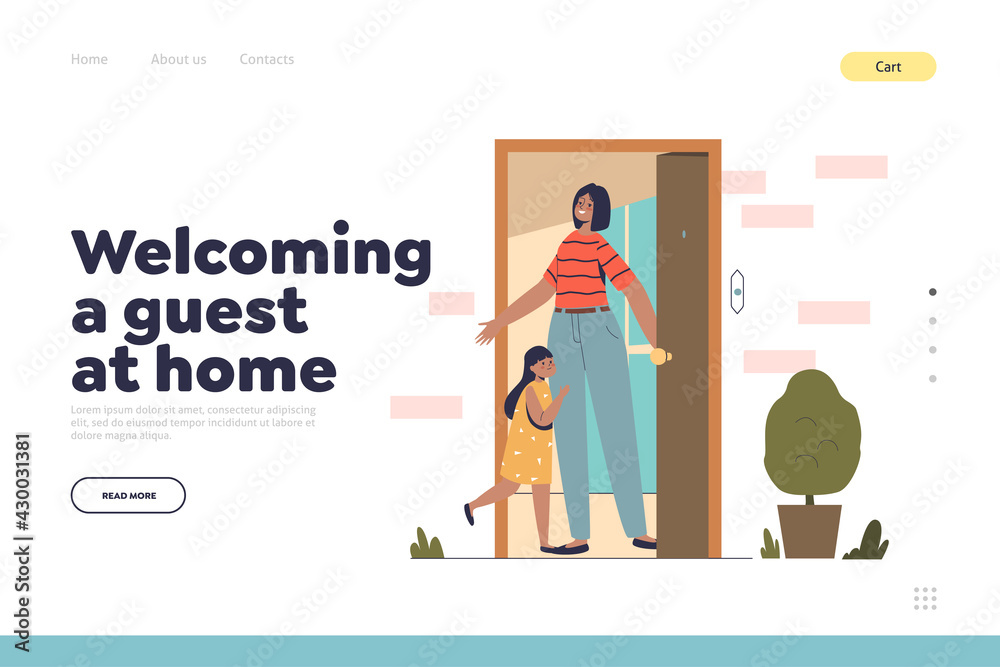 Home About us Contacts

Cart

Welcoming a guest at home

Lorem ipsum dolor sit amet, consectetur adipiscing elit, sed do eiusmod tempor incididunt ut labore et dolore magna aliqua.

READ MORE

Adobe Stock | #430031381